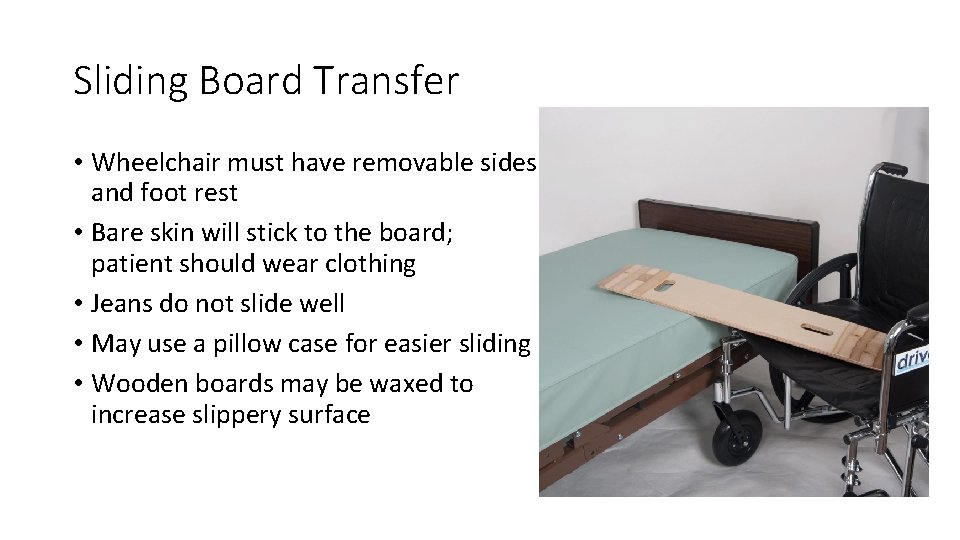 Sliding Board Transfer

• Wheelchair must have removable sides and foot rest
• Bare skin will stick to the board; patient should wear clothing
• Jeans do not slide well
• May use a pillow case for easier sliding
• Wooden boards may be waxed to increase slippery surface

driv